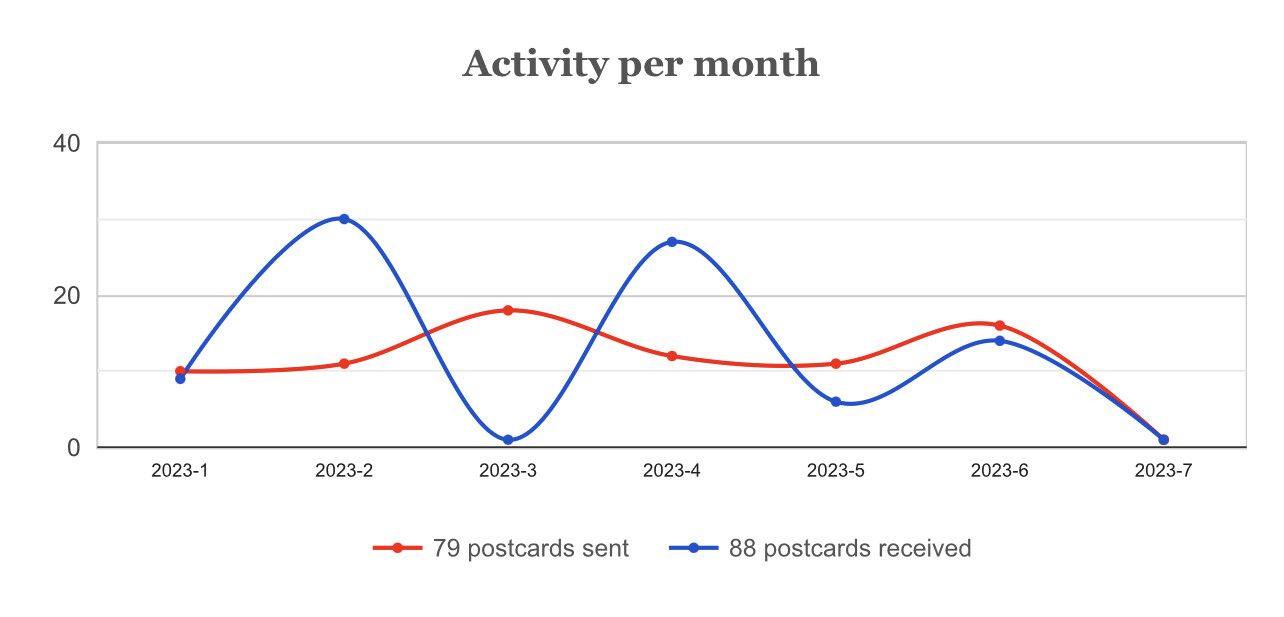 Activity per month

40
20
0

2023-1
2023-2
2023-3
2023-4
2023-5
2023-6
2023-7

79 postcards sent
88 postcards received